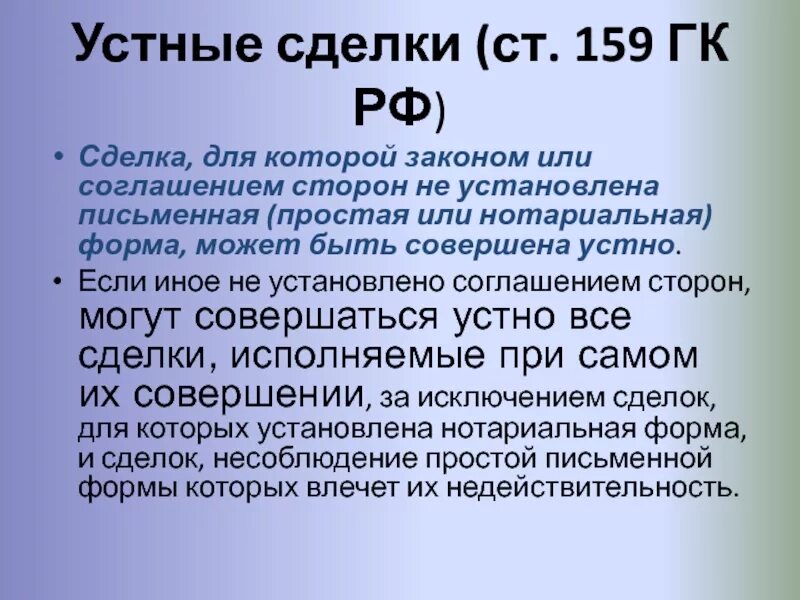 Устные сделки (ст. 159 ГК РФ)

• Сделка, для которой законом или соглашением сторон не установлена письменная (простая или нотариальная) форма, может быть совершена устно.

• Если иное не установлено соглашением сторон, могут совершаться устно все сделки, исполняемые при самом их совершении, за исключением сделок, для которых установлена нотариальная форма, и сделок, несоблюдение простой письменной формы которых влечет их недействительность.